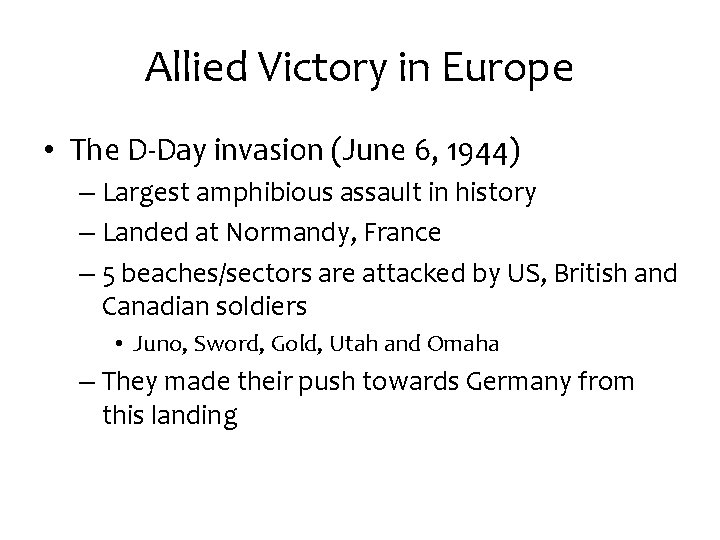 Allied Victory in Europe

• The D-Day invasion (June 6, 1944)
– Largest amphibious assault in history
– Landed at Normandy, France
– 5 beaches/sectors are attacked by US, British and Canadian soldiers
• Juno, Sword, Gold, Utah and Omaha
– They made their push towards Germany from this landing